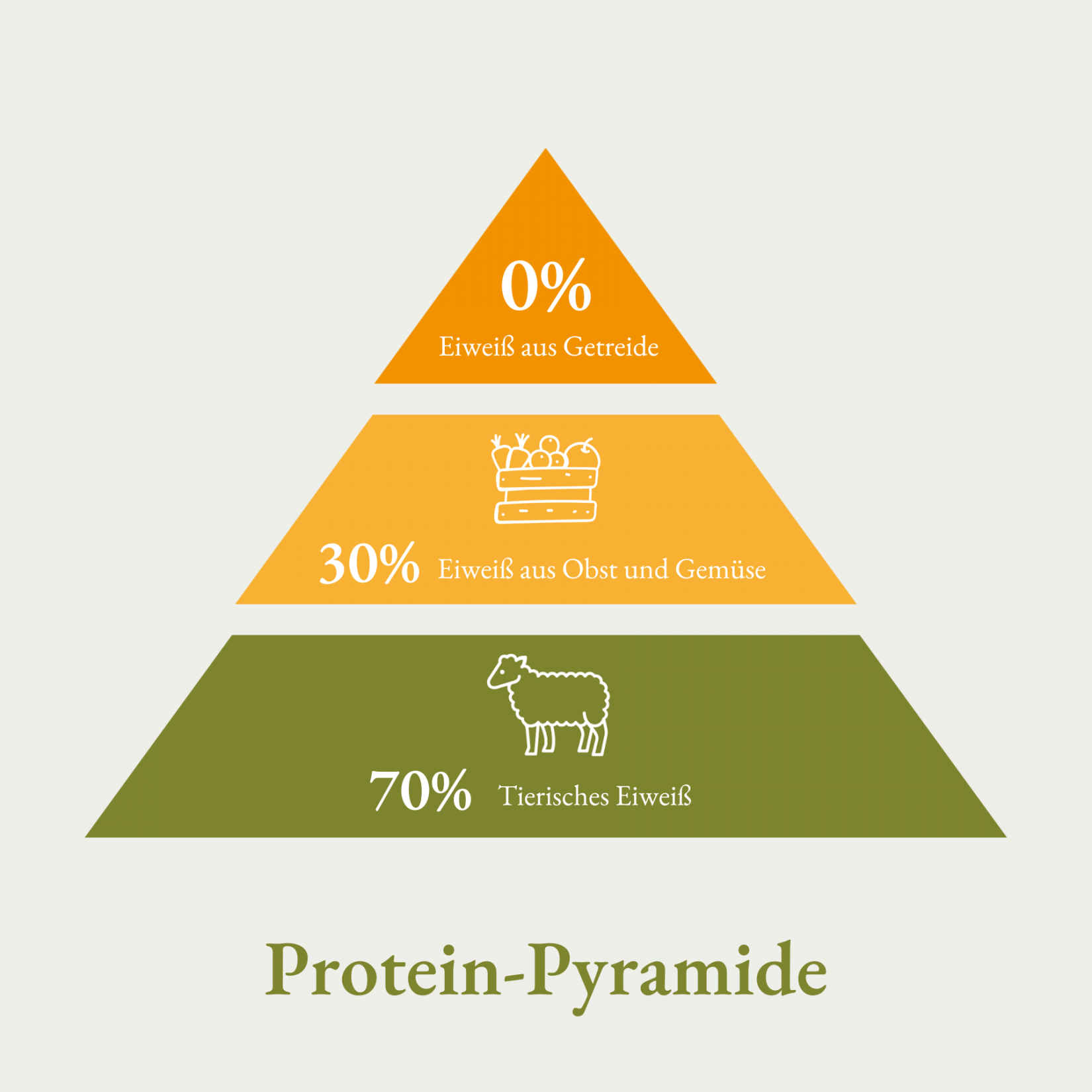 0%
Eiweiß aus Getreide

30% Eiweiß aus Obst und Gemüse

70% Tierisches Eiweiß

Protein-Pyramide